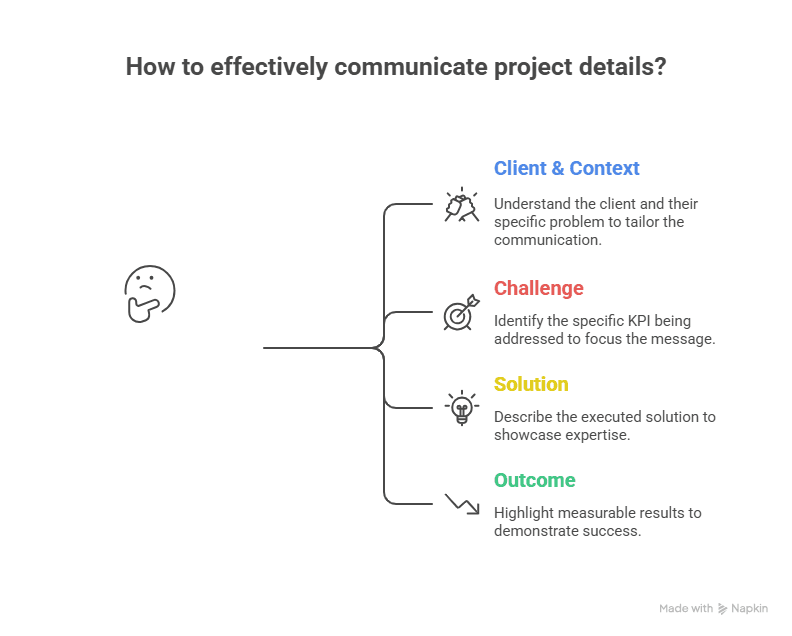 How to effectively communicate project details?

Client & Context

Understand the client and their specific problem to tailor the communication.

Challenge

Identify the specific KPI being addressed to focus the message.

Solution

Describe the executed solution to showcase expertise.

Outcome

Highlight measurable results to demonstrate success.

Made with Napkin